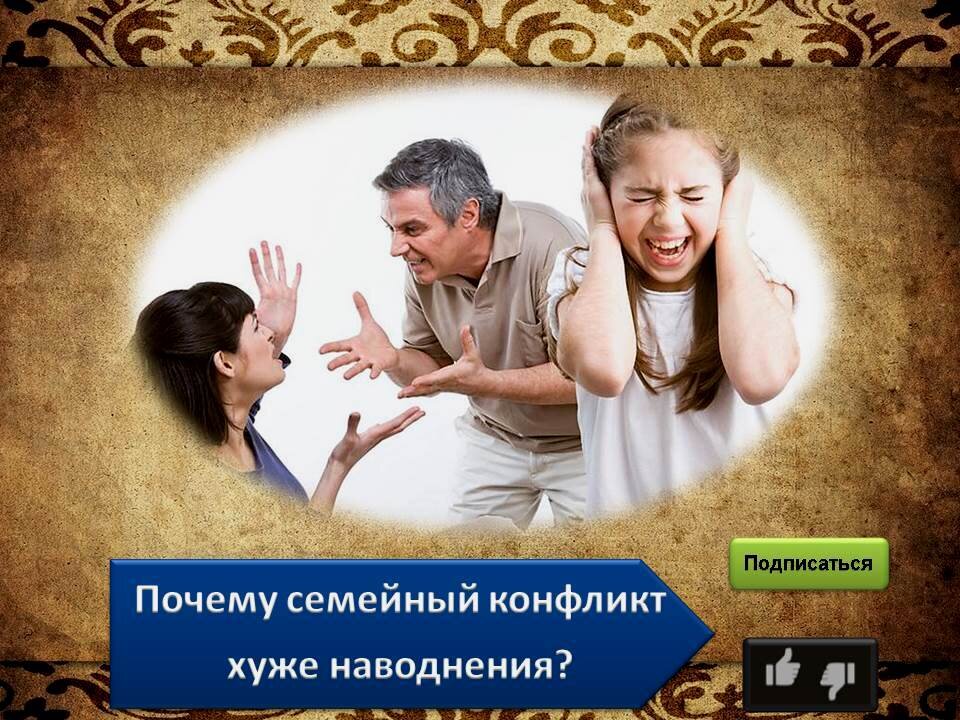 Подписаться

Почему семейный конфликт хуже наводнения?